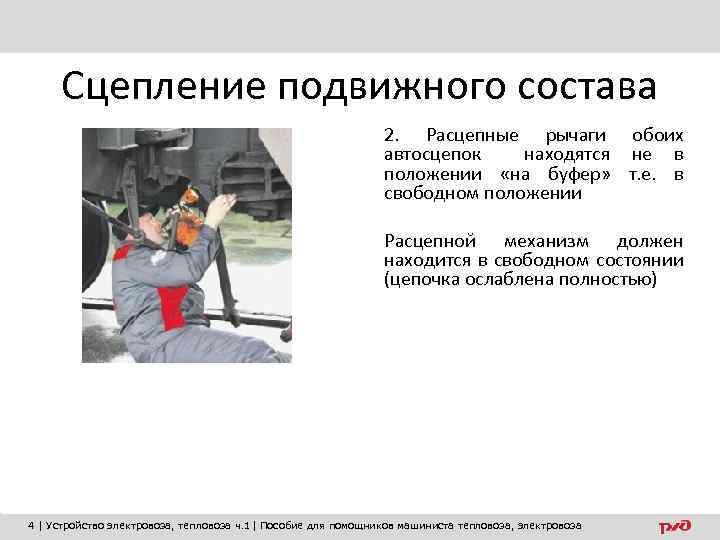 Сцепление подвижного состава

2. Расцепные рычаги обоих автосцепок находятся не в положении «на буфер» т.е. в свободном положении

Расцепной механизм должен находится в свободном состоянии (цепочка ослаблена полностью)

4 | Устройство электровоза, тепловоза ч.1 | Пособие для помощников машиниста тепловоза, электровоза

РЖД